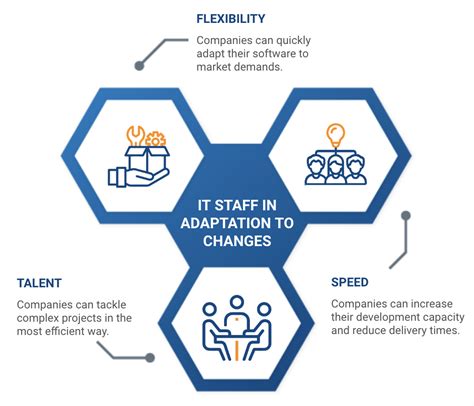 FLEXIBILITY

Companies can quickly adapt their software to market demands.

IT STAFF IN ADAPTATION TO CHANGES

TALENT

Companies can tackle complex projects in the most efficient way.

SPEED

Companies can increase their development capacity and reduce delivery times.